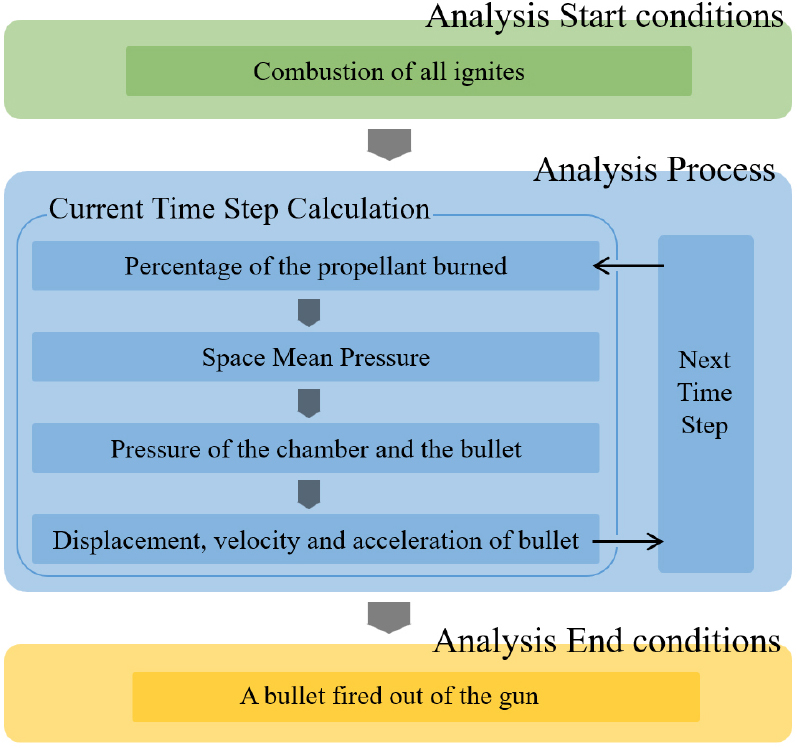 Analysis Start conditions

Combustion of all ignites

Analysis Process

Current Time Step Calculation

Percentage of the propellant burned

Space Mean Pressure

Pressure of the chamber and the bullet

Displacement, velocity and acceleration of bullet

Next Time Step

Analysis End conditions

A bullet fired out of the gun